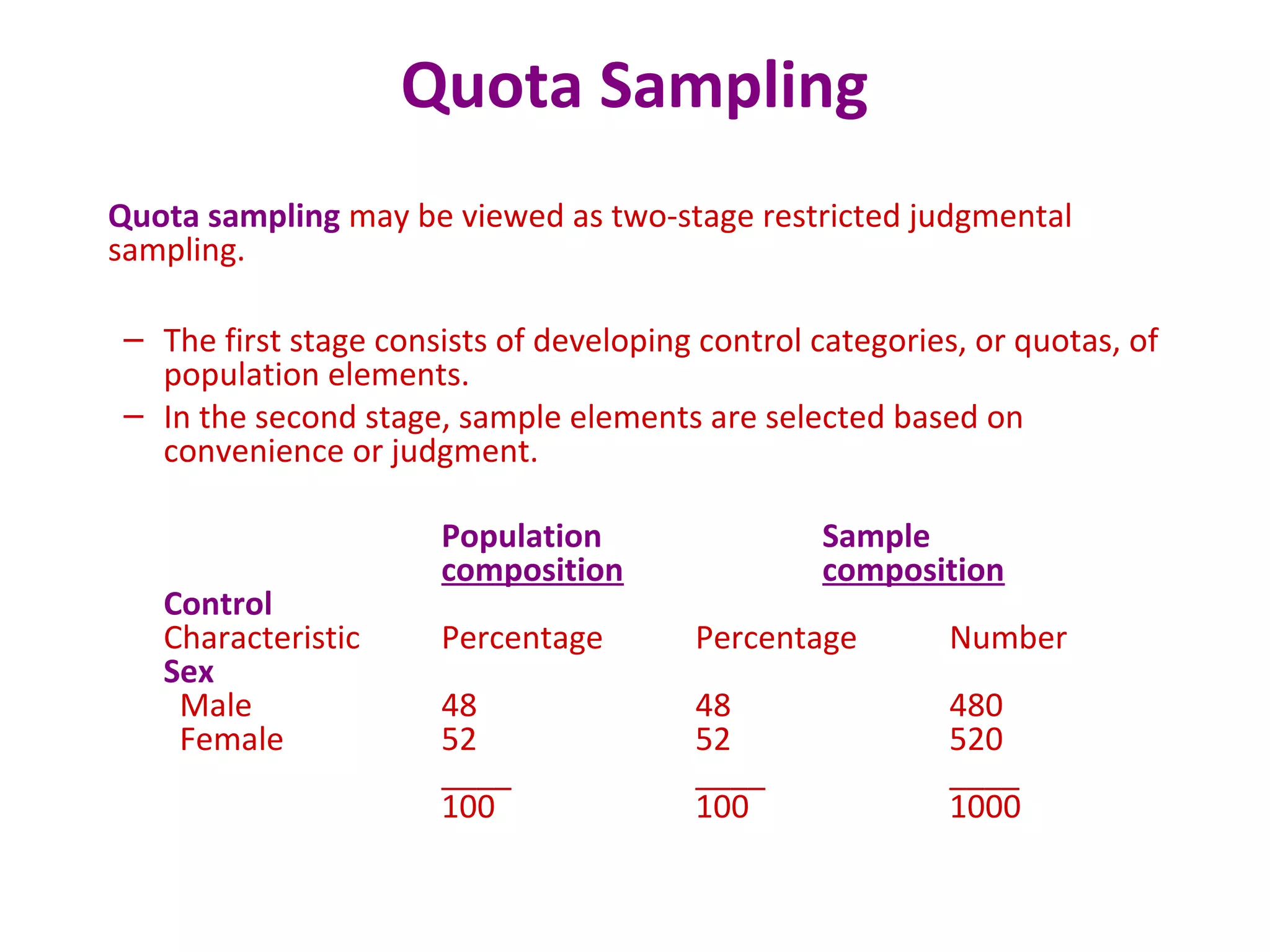 Quota Sampling

Quota sampling may be viewed as two-stage restricted judgmental sampling.

– The first stage consists of developing control categories, or quotas, of population elements.
– In the second stage, sample elements are selected based on convenience or judgment.

| | Population composition | Sample composition | |
|---|---|---|---|
| Control Characteristic | Percentage | Percentage | Number |
| Sex | | | |
| Male | 48 | 48 | 480 |
| Female | 52 | 52 | 520 |
| | ____ | ____ | ____ |
| | 100 | 100 | 1000 |